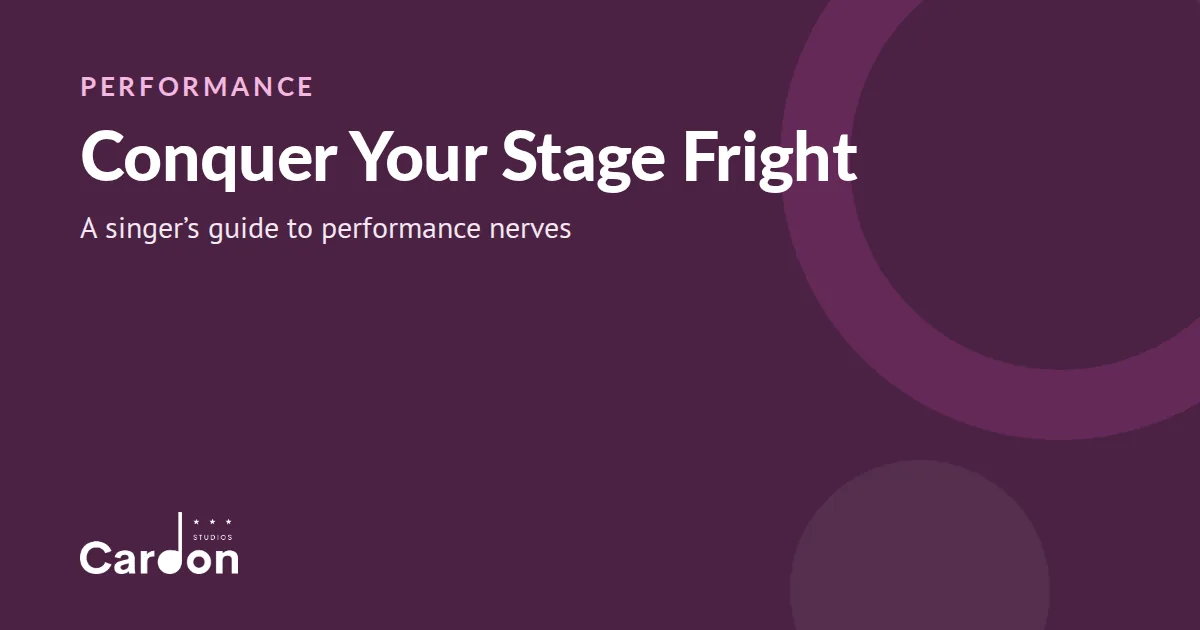 PERFORMANCE

Conquer Your Stage Fright

A singer's guide to performance nerves

STUDIOS
Cardon